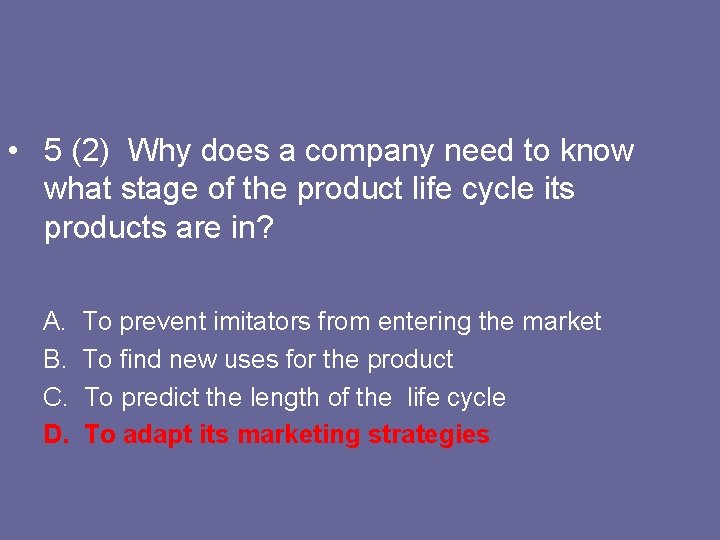 • 5 (2) Why does a company need to know what stage of the product life cycle its products are in?

A. To prevent imitators from entering the market
B. To find new uses for the product
C. To predict the length of the life cycle
D. To adapt its marketing strategies